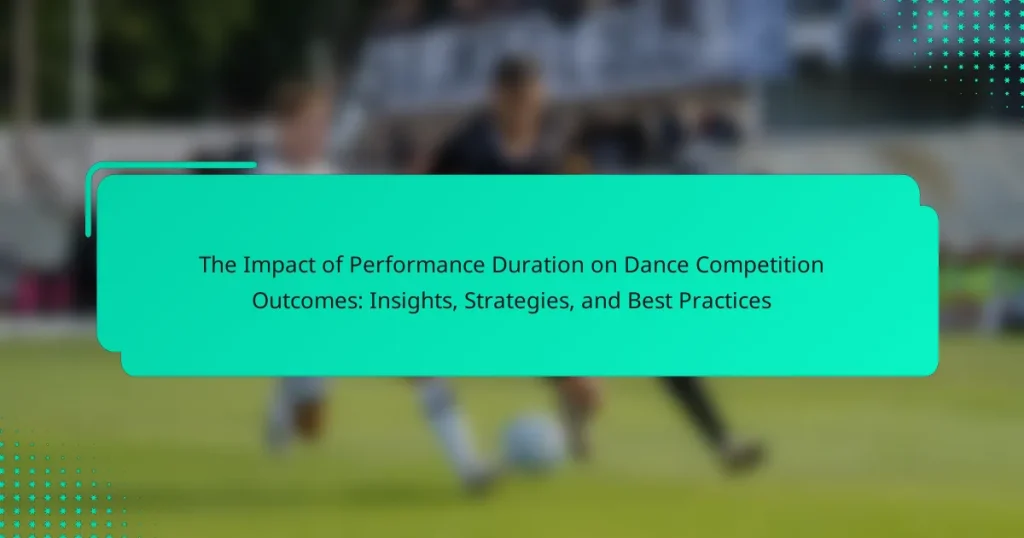 The Impact of Performance Duration on Dance Competition Outcomes: Insights, Strategies, and Best Practices